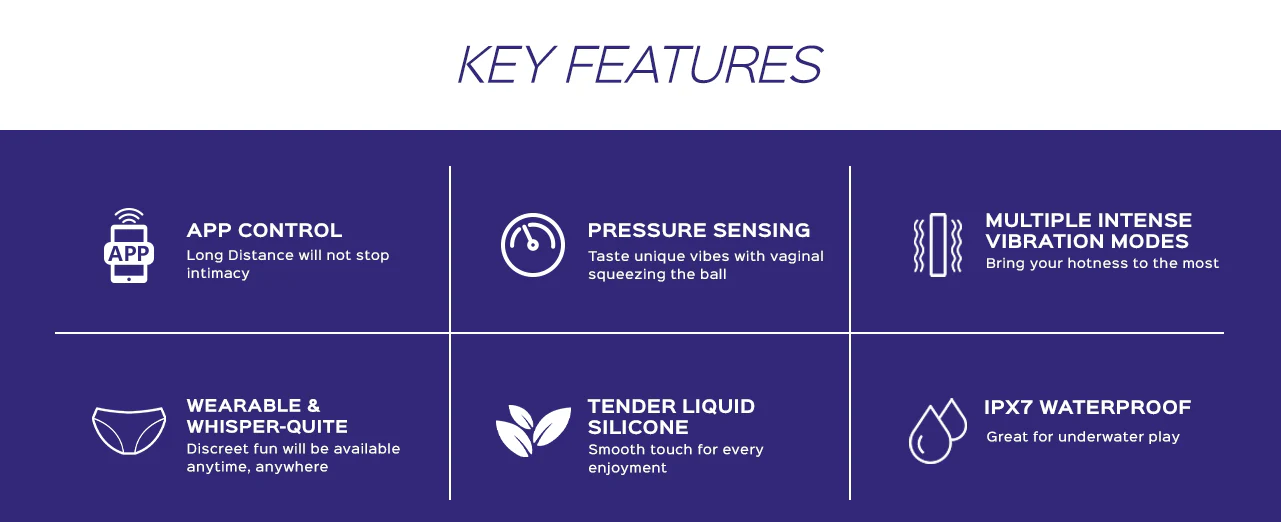 KEY FEATURES

APP

APP CONTROL
Long Distance will not stop intimacy

PRESSURE SENSING
Taste unique vibes with vaginal squeezing the ball

MULTIPLE INTENSE VIBRATION MODES
Bring your hotness to the most

WEARABLE & WHISPER-QUITE
Discreet fun will be available anytime, anywhere

TENDER LIQUID SILICONE
Smooth touch for every enjoyment

IPX7 WATERPROOF
Great for underwater play